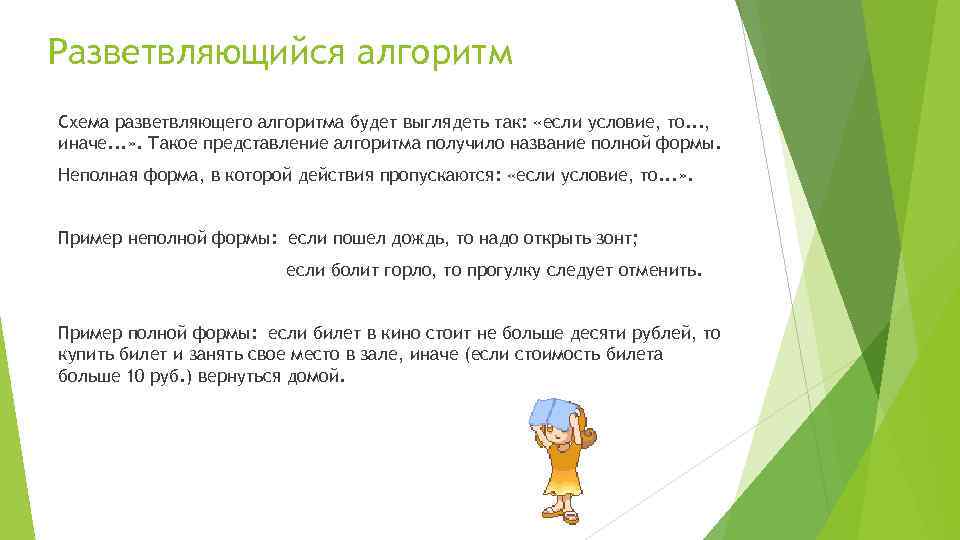 Разветвляющийся алгоритм

Схема разветвляющего алгоритма будет выглядеть так: «если условие, то..., иначе...». Такое представление алгоритма получило название полной формы.

Неполная форма, в которой действия пропускаются: «если условие, то...».

Пример неполной формы: если пошел дождь, то надо открыть зонт;

если болит горло, то прогулку следует отменить.

Пример полной формы: если билет в кино стоит не больше десяти рублей, то купить билет и занять свое место в зале, иначе (если стоимость билета больше 10 руб.) вернуться домой.